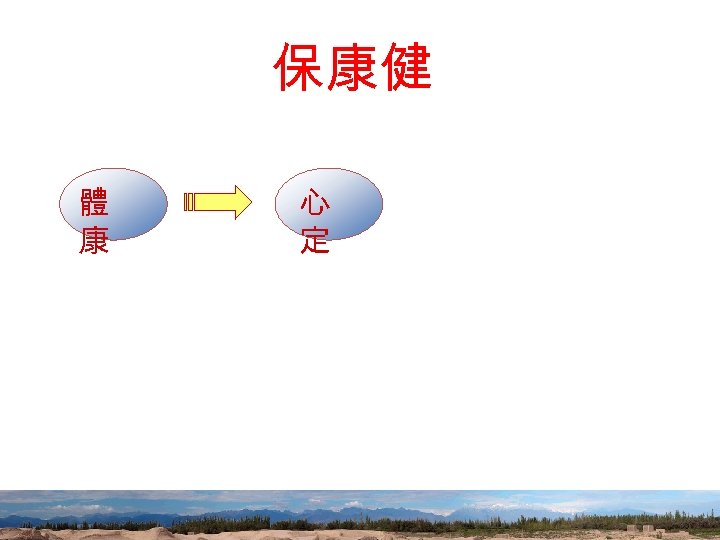 保康健

體康

心定